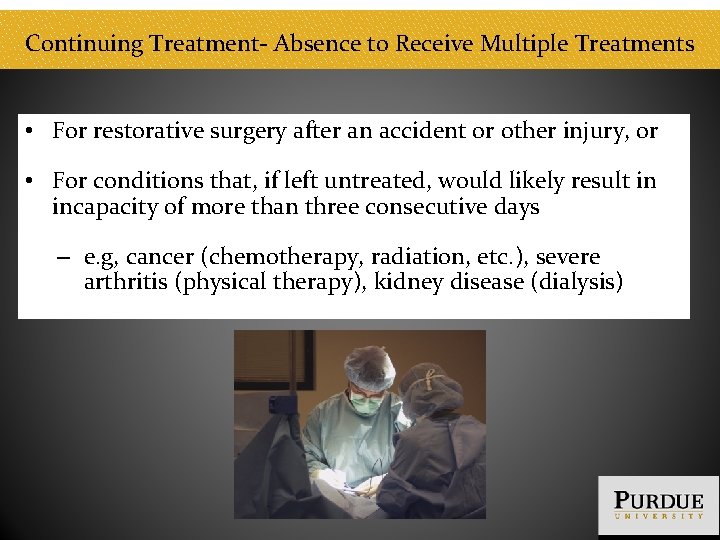 Continuing Treatment- Absence to Receive Multiple Treatments

• For restorative surgery after an accident or other injury, or

• For conditions that, if left untreated, would likely result in incapacity of more than three consecutive days

– e.g, cancer (chemotherapy, radiation, etc.), severe arthritis (physical therapy), kidney disease (dialysis)

PURDUE
UNIVERSITY